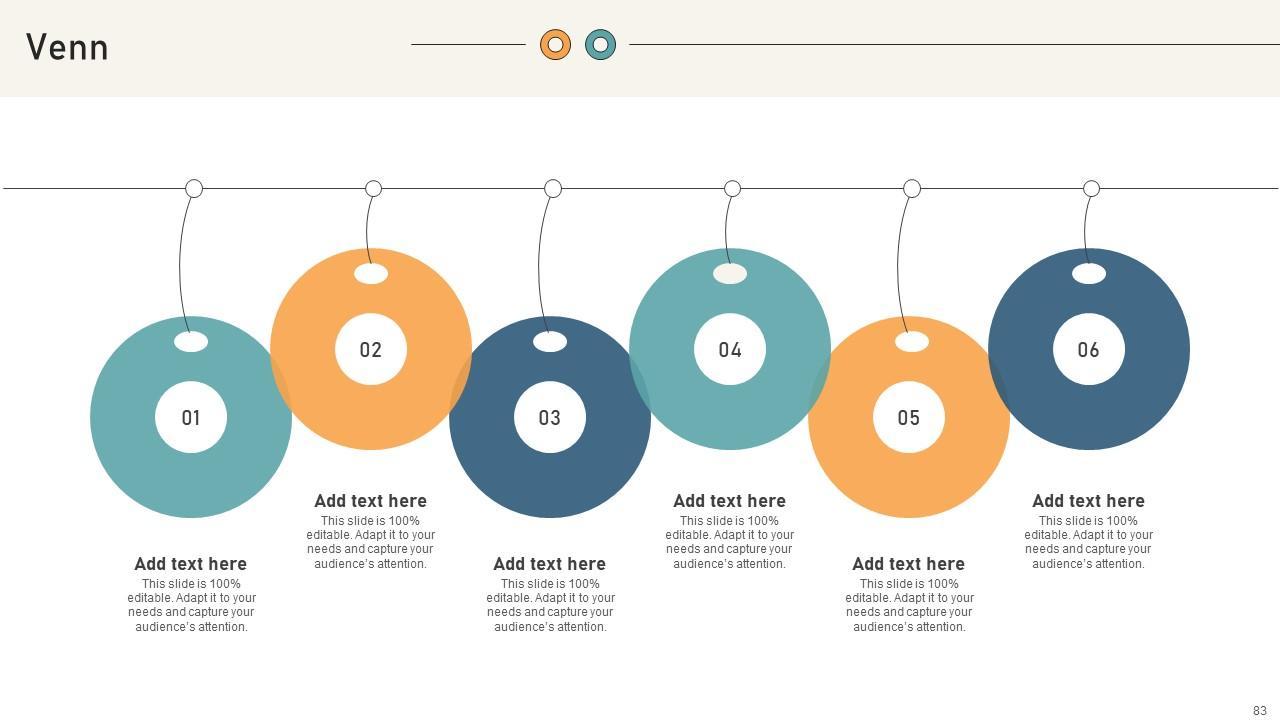 Venn

01

Add text here
This slide is 100% editable. Adapt it to your needs and capture your audience's attention.

02

Add text here
This slide is 100% editable. Adapt it to your needs and capture your audience's attention.

03

Add text here
This slide is 100% editable. Adapt it to your needs and capture your audience's attention.

04

Add text here
This slide is 100% editable. Adapt it to your needs and capture your audience's attention.

05

Add text here
This slide is 100% editable. Adapt it to your needs and capture your audience's attention.

06

Add text here
This slide is 100% editable. Adapt it to your needs and capture your audience's attention.

83